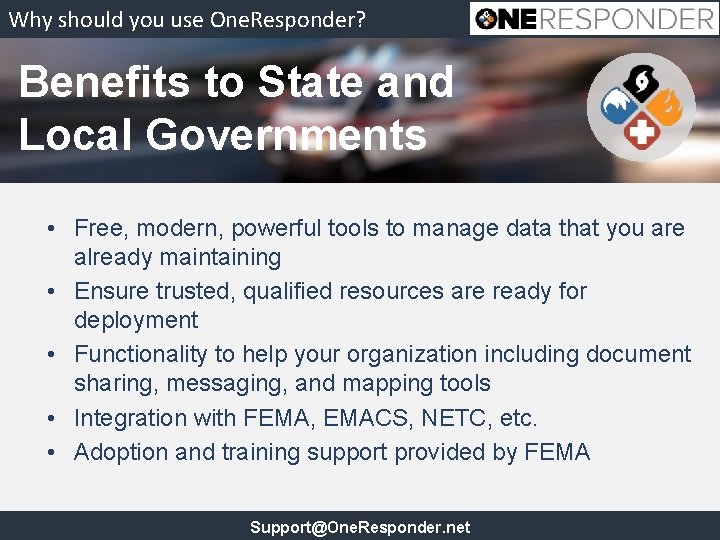 Why should you use OneResponder?

ONERESPONDER

Benefits to State and Local Governments

• Free, modern, powerful tools to manage data that you are already maintaining
• Ensure trusted, qualified resources are ready for deployment
• Functionality to help your organization including document sharing, messaging, and mapping tools
• Integration with FEMA, EMACS, NETC, etc.
• Adoption and training support provided by FEMA

Support@OneResponder.net